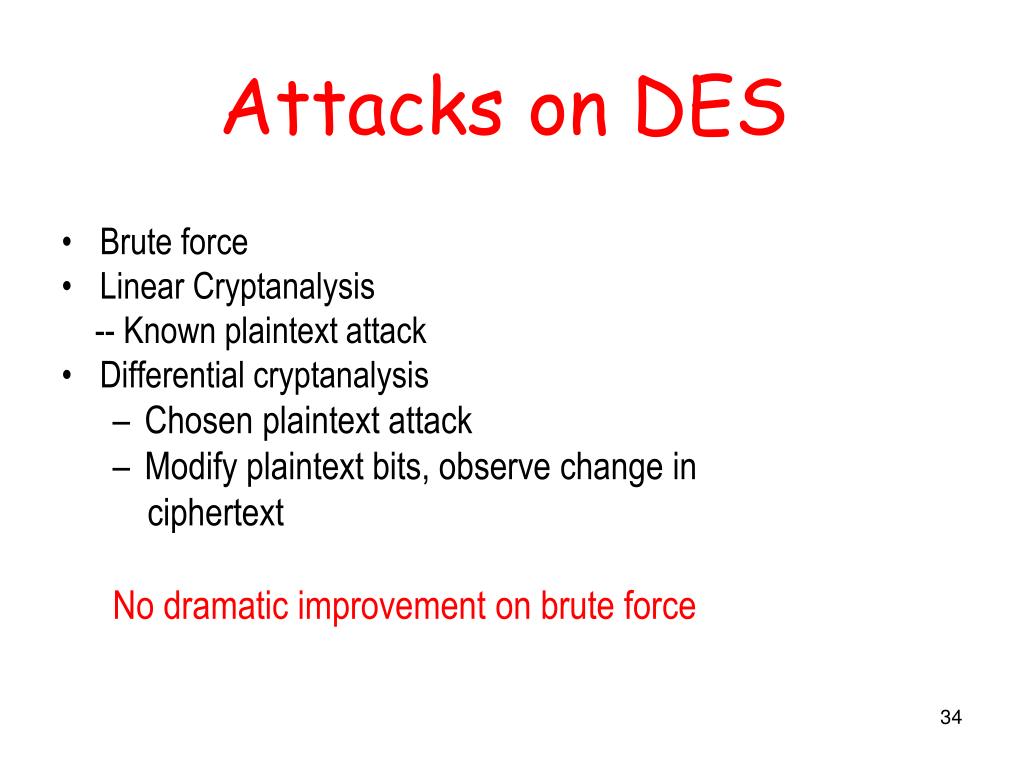 Attacks on DES

• Brute force
• Linear Cryptanalysis
-- Known plaintext attack
• Differential cryptanalysis
– Chosen plaintext attack
– Modify plaintext bits, observe change in ciphertext

No dramatic improvement on brute force

34